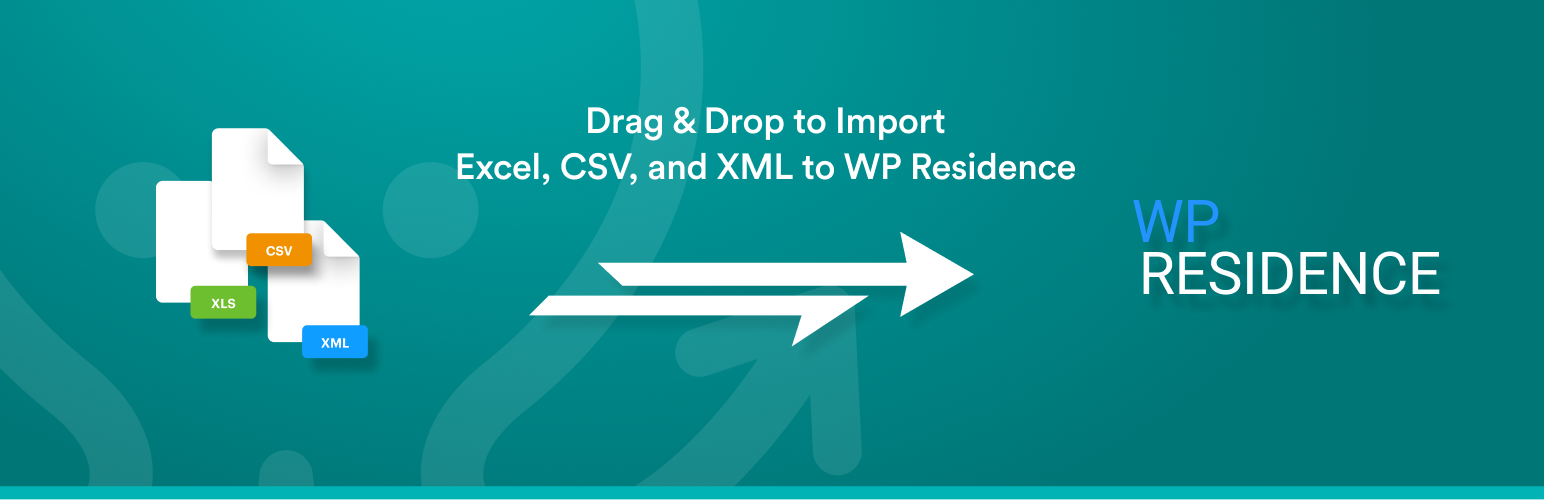 CSV
XLS
XML

Drag & Drop to Import
Excel, CSV, and XML to WP Residence

WP
RESIDENCE